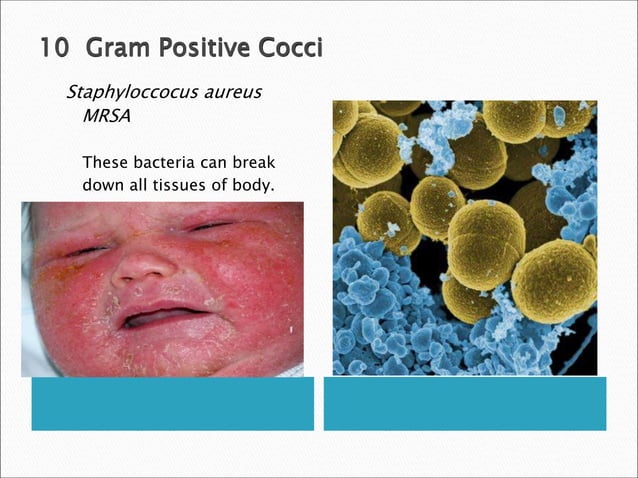 10 Gram Positive Cocci

Staphyloccocus aureus
MRSA

These bacteria can break down all tissues of body.